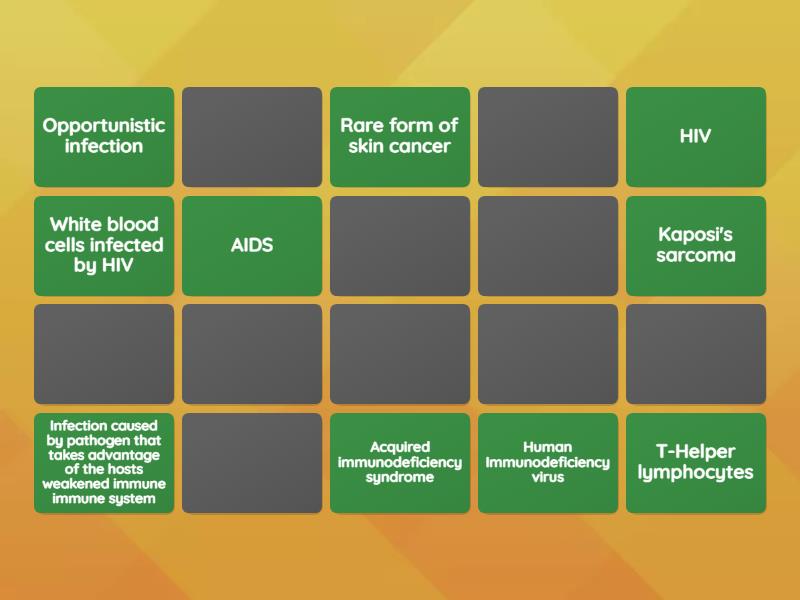 Opportunistic infection

Rare form of skin cancer

HIV

White blood cells infected by HIV

AIDS

Kaposi's sarcoma

Infection caused by pathogen that takes advantage of the hosts weakened immune immune system

Acquired immunodeficiency syndrome

Human Immunodeficiency virus

T-Helper lymphocytes